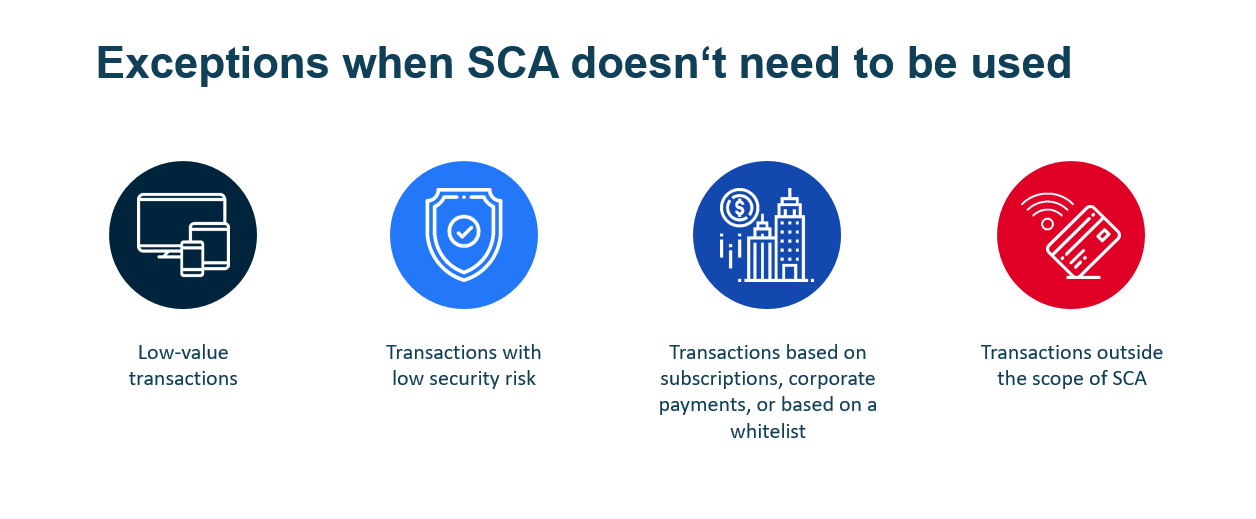 Exceptions when SCA doesn‘t need to be used

Low-value transactions

Transactions with low security risk

Transactions based on subscriptions, corporate payments, or based on a whitelist

Transactions outside the scope of SCA